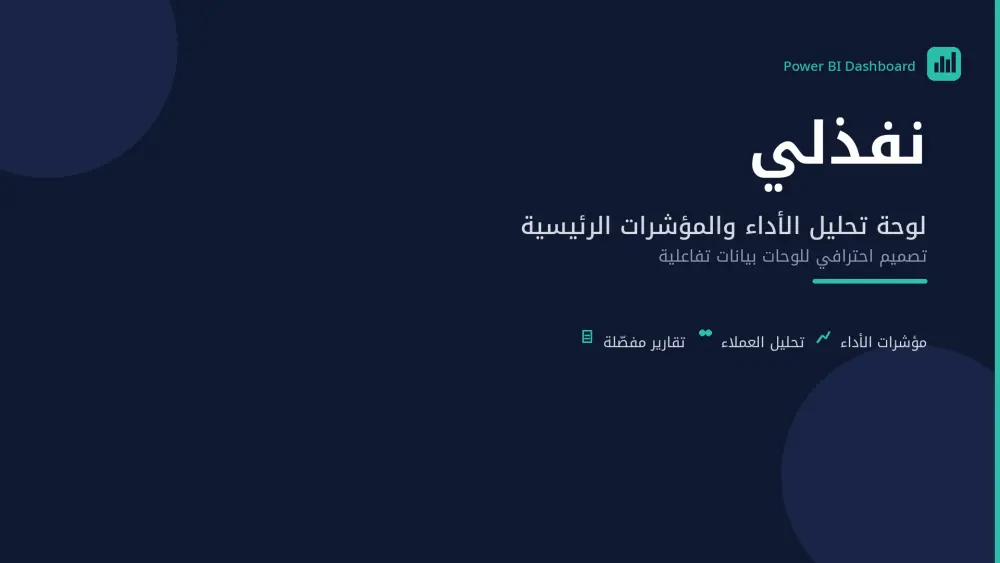 Power BI Dashboard

نفذلي

لوحة تحليل الأداء والمؤشرات الرئيسية

تصميم احترافي للوحات بيانات تفاعلية

مؤشرات الأداء تحليل العملاء تقارير مفصّلة